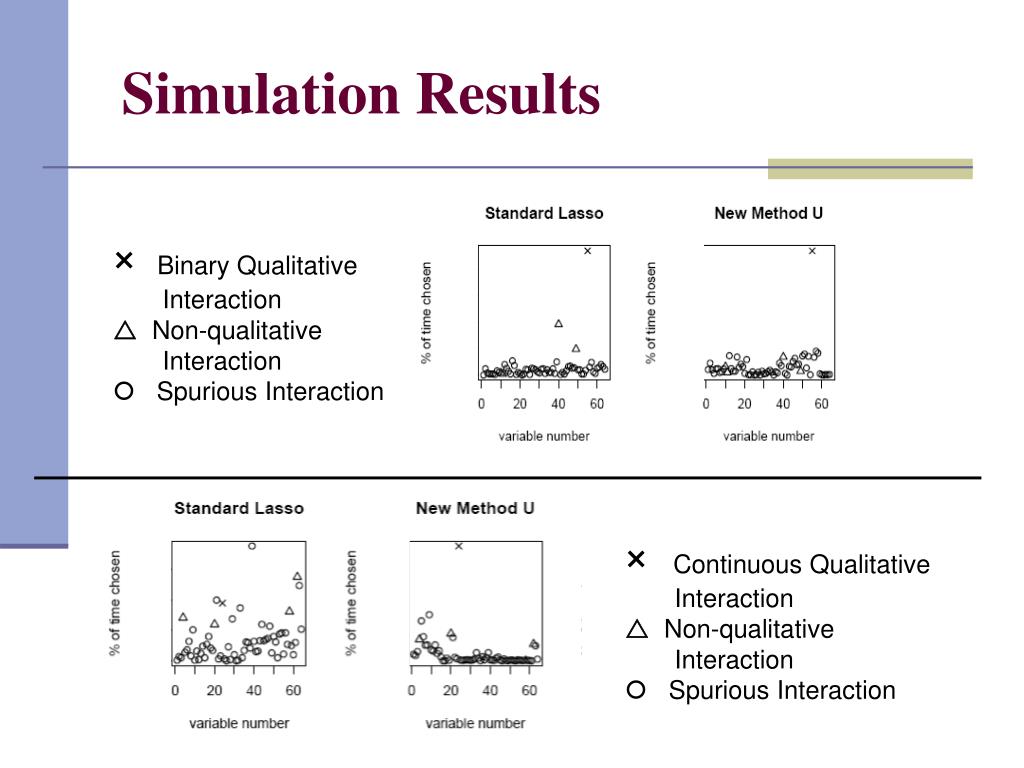 Simulation Results

× Binary Qualitative Interaction
△ Non-qualitative Interaction
○ Spurious Interaction

Standard Lasso

% of time chosen

0 20 40 60

variable number

New Method U

% of time chosen

0 20 40 60

variable number

Standard Lasso

% of time chosen

0 20 40 60

variable number

New Method U

% of time chosen

0 20 40 60

variable number

× Continuous Qualitative Interaction
△ Non-qualitative Interaction
○ Spurious Interaction